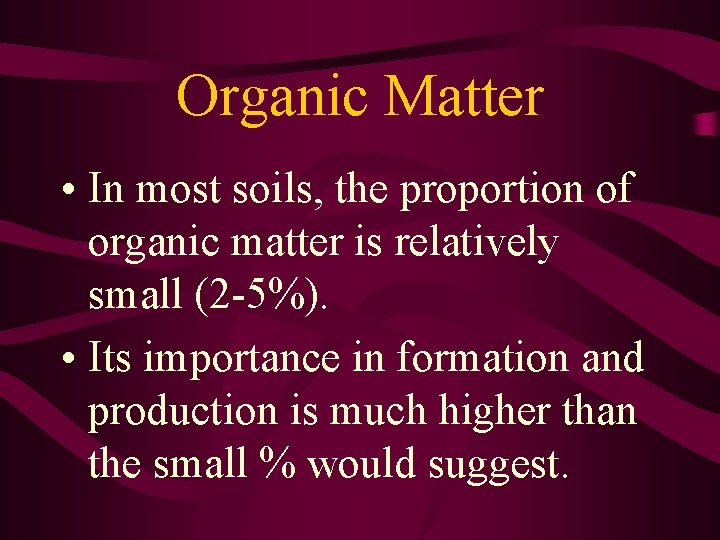 Organic Matter

• In most soils, the proportion of organic matter is relatively small (2-5%).

• Its importance in formation and production is much higher than the small % would suggest.